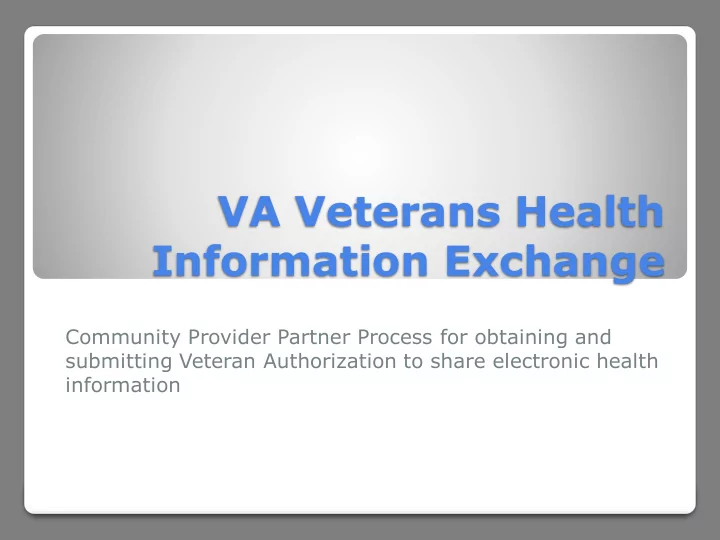 VA Veterans Health Information Exchange

Community Provider Partner Process for obtaining and submitting Veteran Authorization to share electronic health information